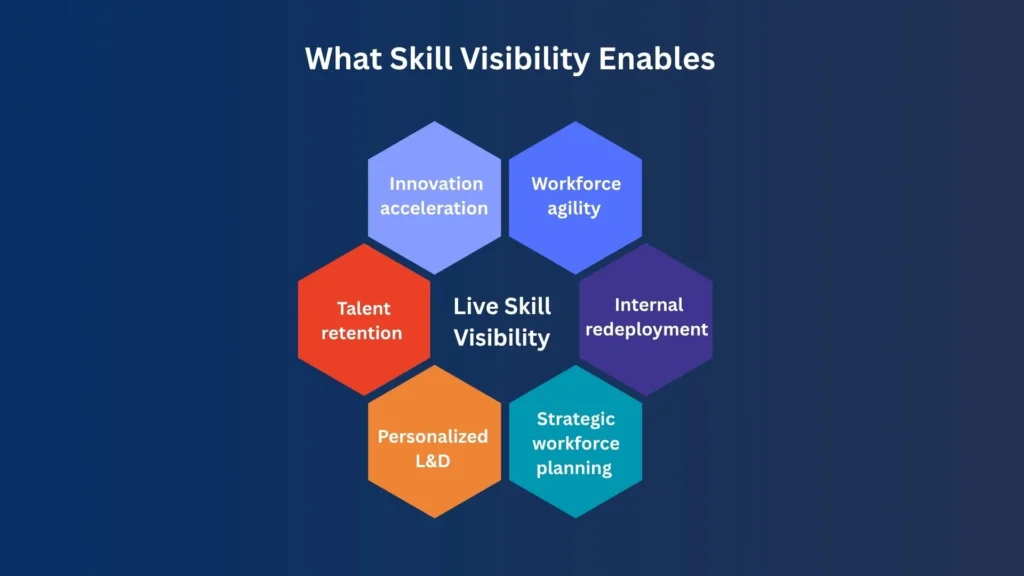 What Skill Visibility Enables

Innovation acceleration

Workforce agility

Talent retention

Live Skill Visibility

Internal redeployment

Personalized L&D

Strategic workforce planning